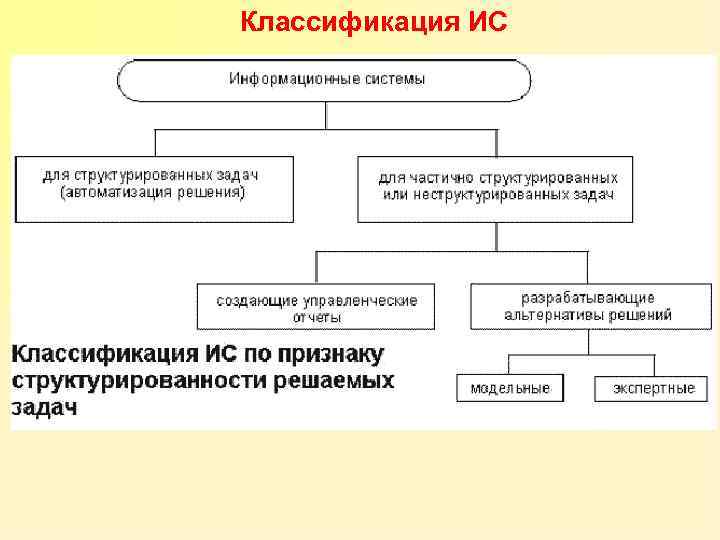 Классификация ИС

Информационные системы

для структурированных задач (автоматизация решения)

для частично структурированных или неструктурированных задач

создающие управленческие отчеты

разрабатывающие альтернативы решений

модельные

экспертные

Классификация ИС по признаку структурированности решаемых задач